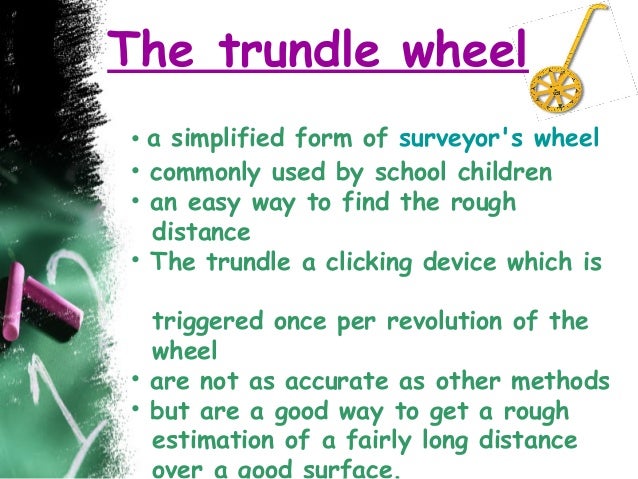 The trundle wheel

• a simplified form of surveyor's wheel
• commonly used by school children
• an easy way to find the rough distance
• The trundle a clicking device which is

triggered once per revolution of the wheel
• are not as accurate as other methods
• but are a good way to get a rough estimation of a fairly long distance over a good surface.